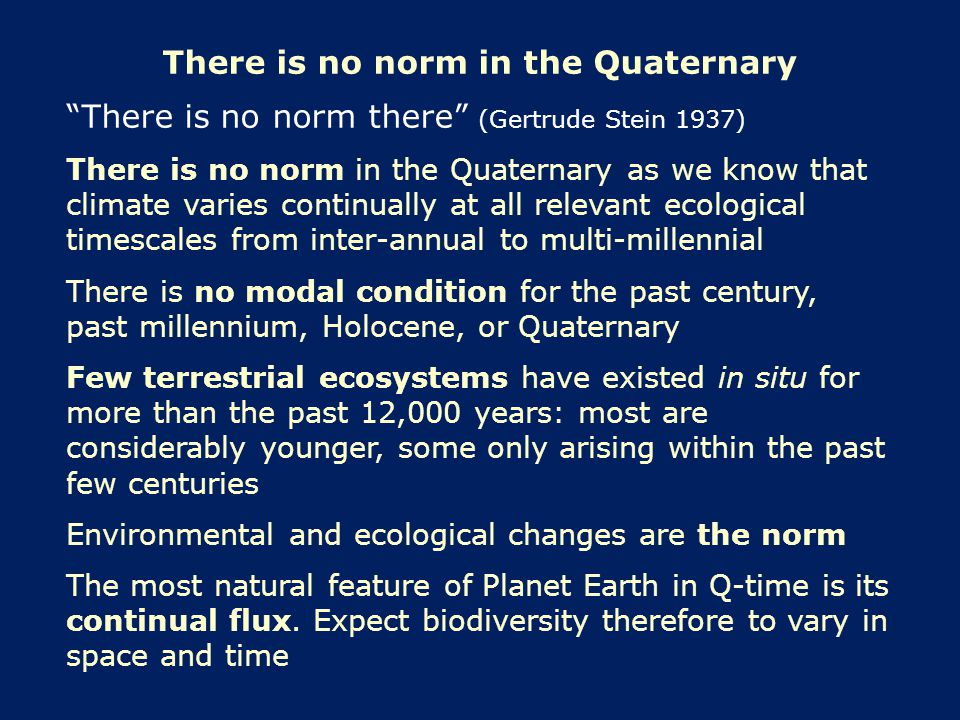 There is no norm in the Quaternary

“There is no norm there” (Gertrude Stein 1937)

There is no norm in the Quaternary as we know that climate varies continually at all relevant ecological timescales from inter-annual to multi-millennial

There is no modal condition for the past century, past millennium, Holocene, or Quaternary

Few terrestrial ecosystems have existed in situ for more than the past 12,000 years: most are considerably younger, some only arising within the past few centuries

Environmental and ecological changes are the norm

The most natural feature of Planet Earth in Q-time is its continual flux. Expect biodiversity therefore to vary in space and time